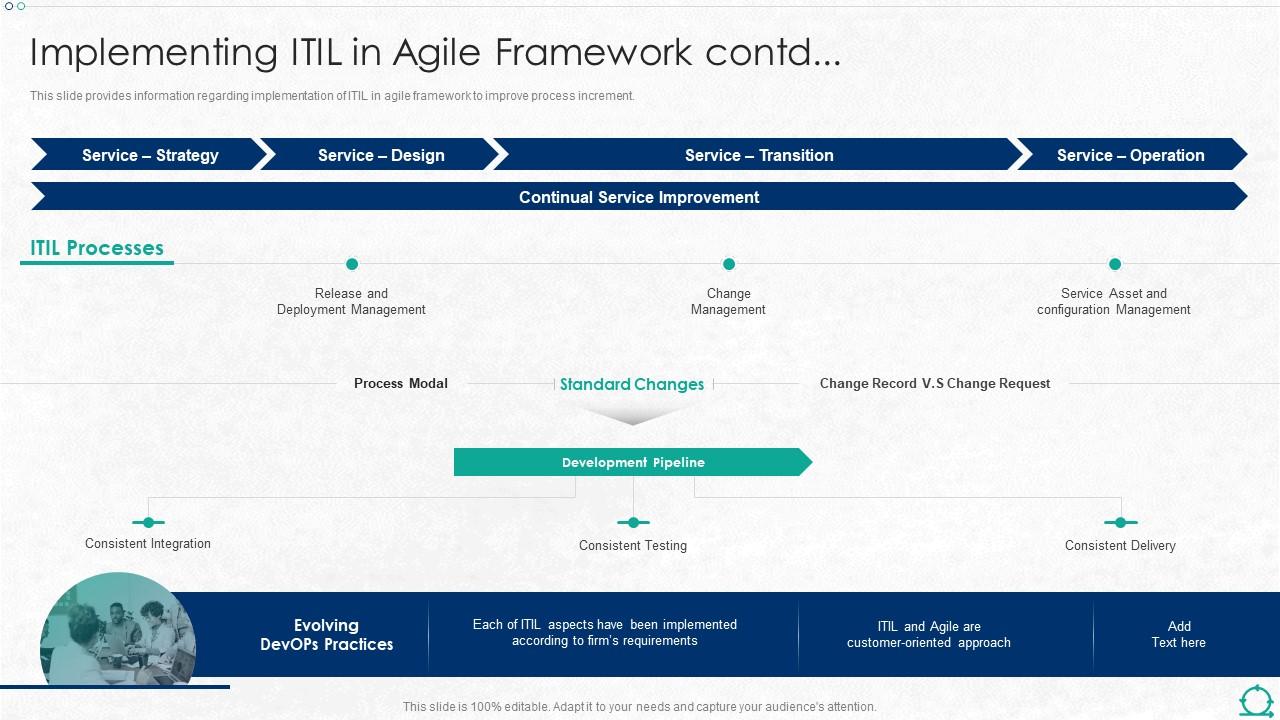 Implementing ITIL in Agile Framework contd...

This slide provides information regarding implementation of ITIL in agile framework to improve process increment.

Service – Strategy

Service – Design

Service – Transition

Service – Operation

Continual Service Improvement

ITIL Processes

Release and Deployment Management

Change Management

Service Asset and configuration Management

Process Modal

Standard Changes

Change Record V.S Change Request

Development Pipeline

Consistent Integration

Consistent Testing

Consistent Delivery

Evolving DevOPs Practices

Each of ITIL aspects have been implemented according to firm's requirements

ITIL and Agile are customer-oriented approach

Add Text here

This slide is 100% editable. Adapt it to your needs and capture your audience's attention.